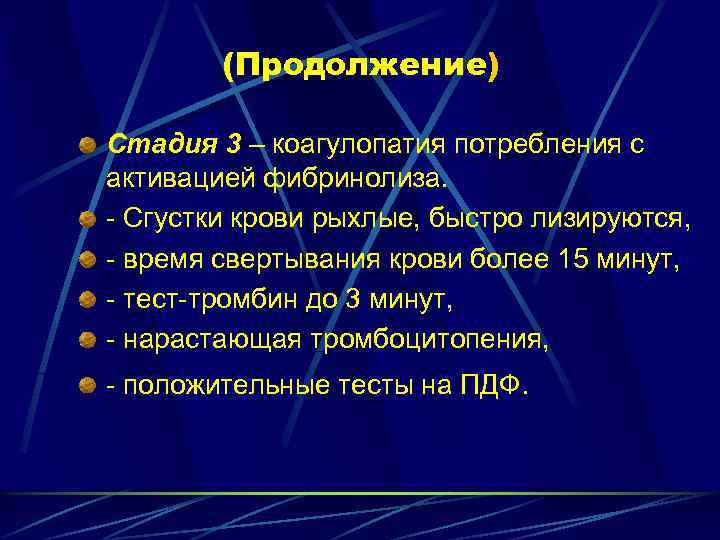 (Продолжение)

Стадия 3 – коагулопатия потребления с активацией фибринолиза.

- Сгустки крови рыхлые, быстро лизируются,

- время свертывания крови более 15 минут,

- тест-тромбин до 3 минут,

- нарастающая тромбоцитопения,

- положительные тесты на ПДФ.